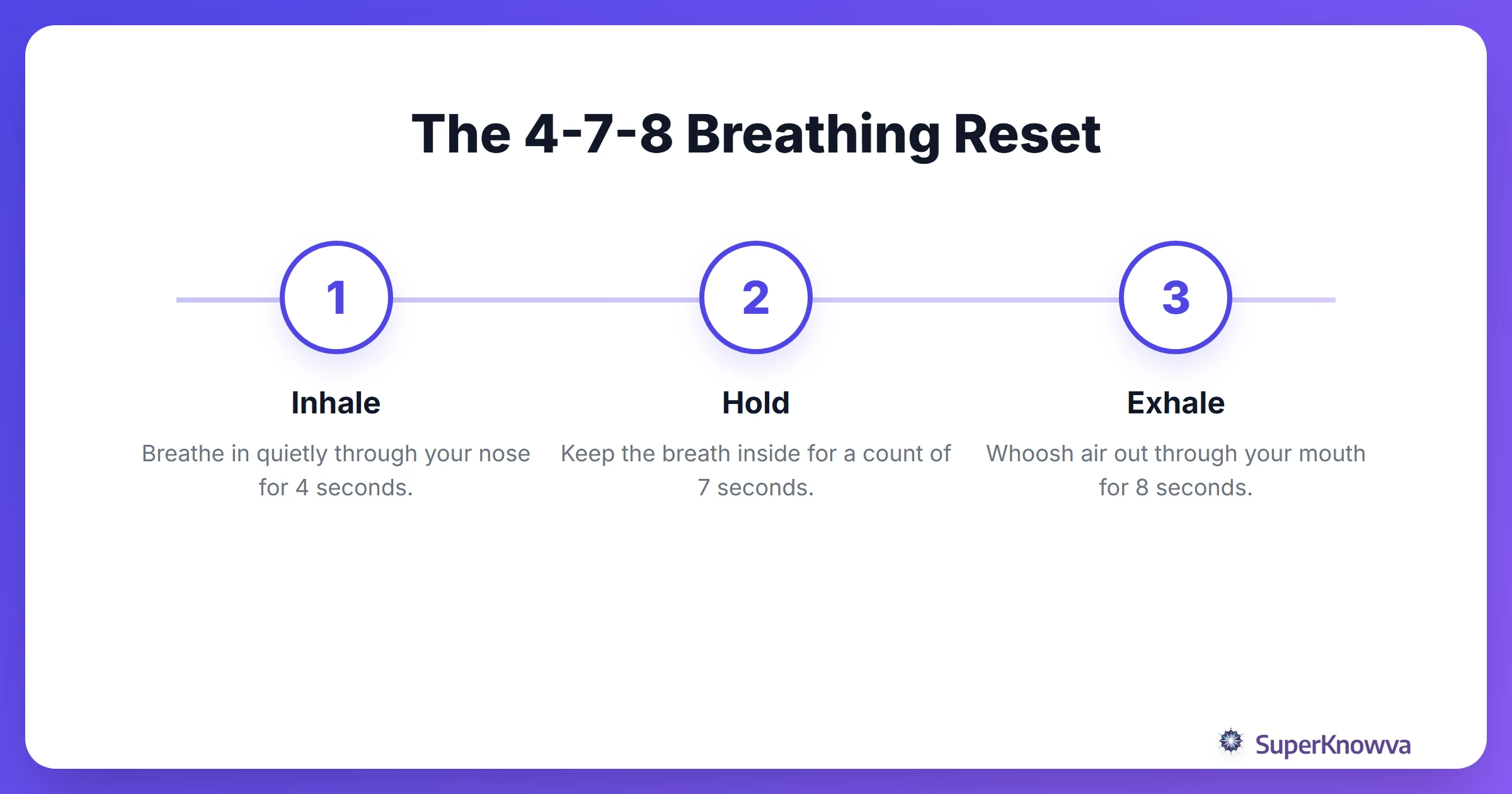 The 4-7-8 Breathing Reset

1

Inhale

Breathe in quietly through your nose for 4 seconds.

2

Hold

Keep the breath inside for a count of 7 seconds.

3

Exhale

Whoosh air out through your mouth for 8 seconds.

SuperKnowva